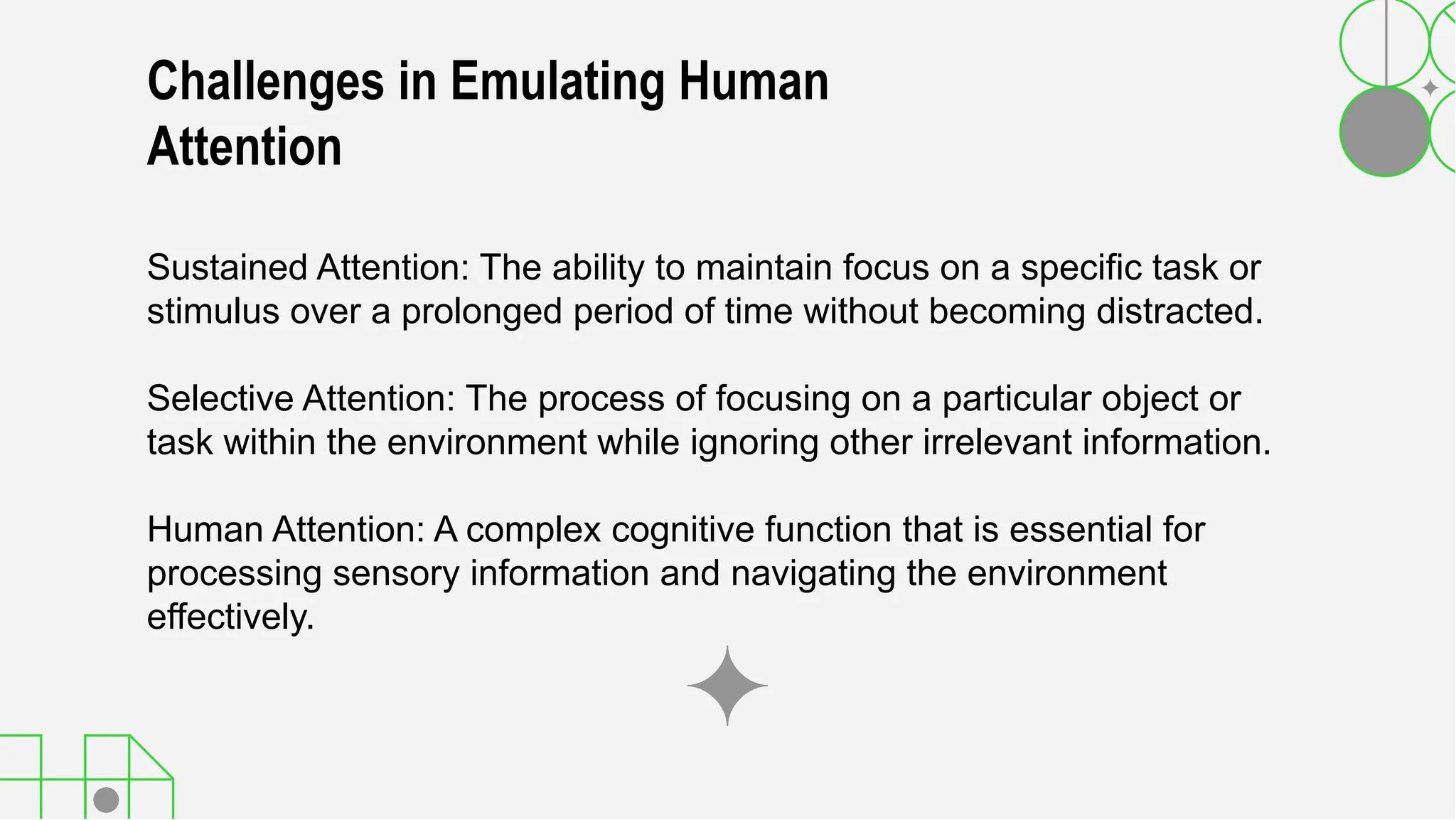 Challenges in Emulating Human Attention

Sustained Attention: The ability to maintain focus on a specific task or stimulus over a prolonged period of time without becoming distracted.

Selective Attention: The process of focusing on a particular object or task within the environment while ignoring other irrelevant information.

Human Attention: A complex cognitive function that is essential for processing sensory information and navigating the environment effectively.